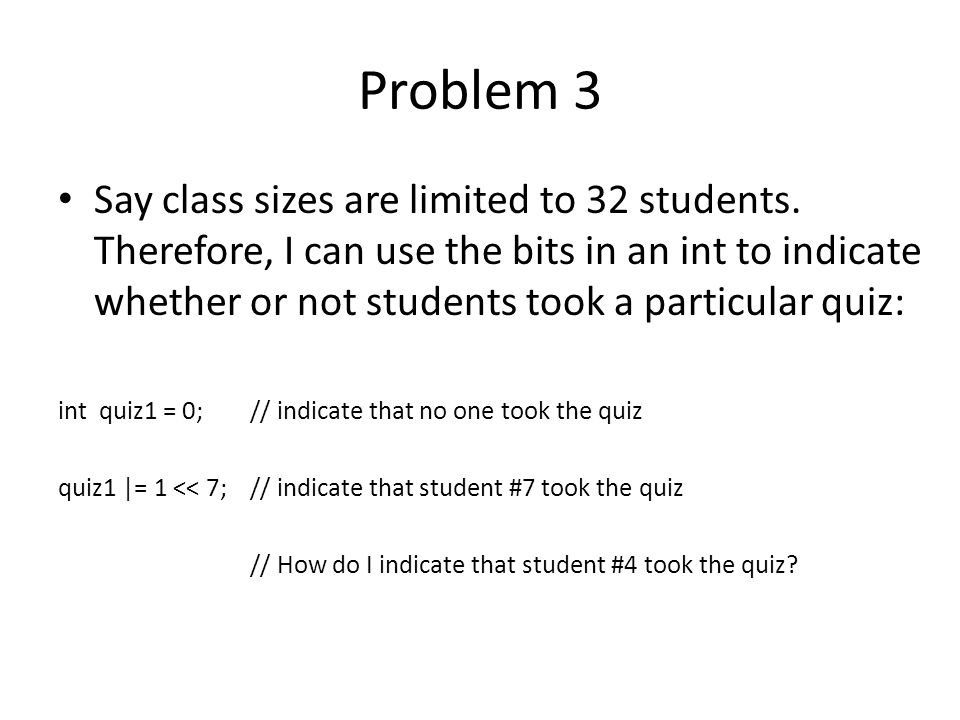 Problem 3

• Say class sizes are limited to 32 students. Therefore, I can use the bits in an int to indicate whether or not students took a particular quiz:

int quiz1 = 0; // indicate that no one took the quiz

quiz1 |= 1 << 7; // indicate that student #7 took the quiz

// How do I indicate that student #4 took the quiz?